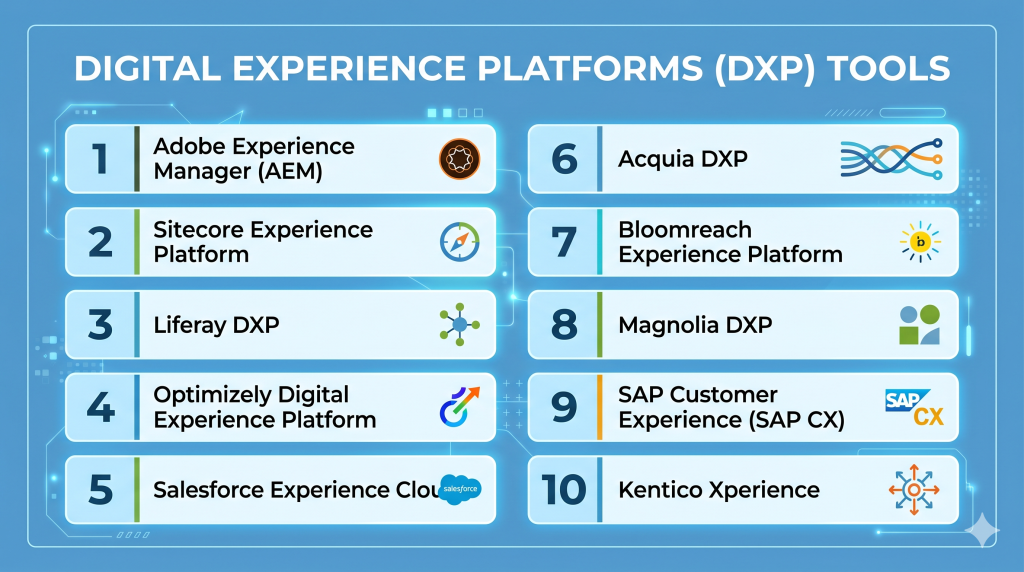 DIGITAL EXPERIENCE PLATFORMS (DXP) TOOLS

1 Adobe Experience Manager (AEM)

2 Sitecore Experience Platform

3 Liferay DXP

4 Optimizely Digital Experience Platform

5 Salesforce Experience Clou salesforce

6 Acquia DXP

7 Bloomreach Experience Platform

8 Magnolia DXP

9 SAP Customer Experience (SAP CX) SAP CX

10 Kentico Xperience